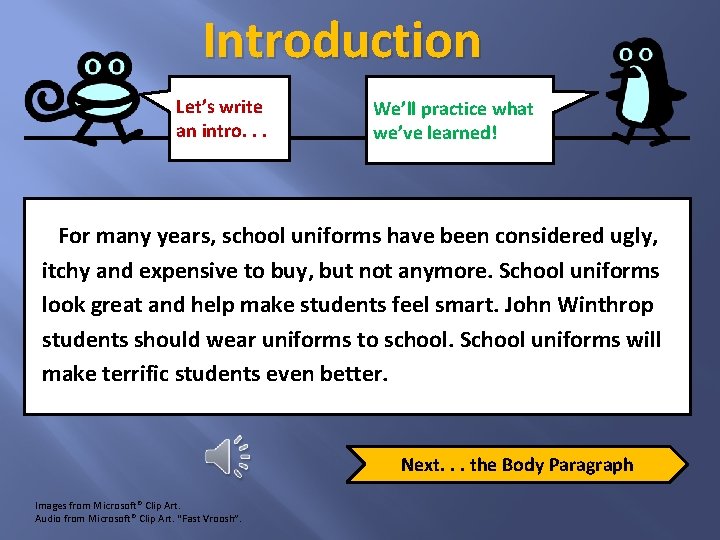 Introduction

Let's write an intro. . .

We'll practice what we've learned!

For many years, school uniforms have been considered ugly, itchy and expensive to buy, but not anymore. School uniforms look great and help make students feel smart. John Winthrop students should wear uniforms to school. School uniforms will make terrific students even better.

Next. . . the Body Paragraph

Images from Microsoft® Clip Art.
Audio from Microsoft® Clip Art. "Fast Vroosh".